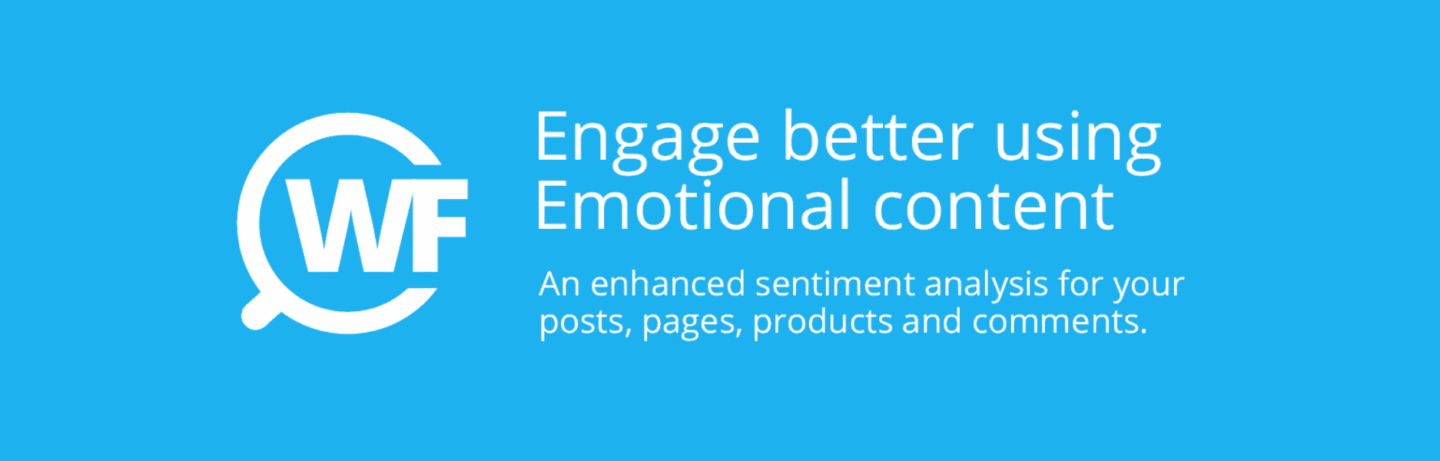 WF

Engage better using Emotional content

An enhanced sentiment analysis for your posts, pages, products and comments.